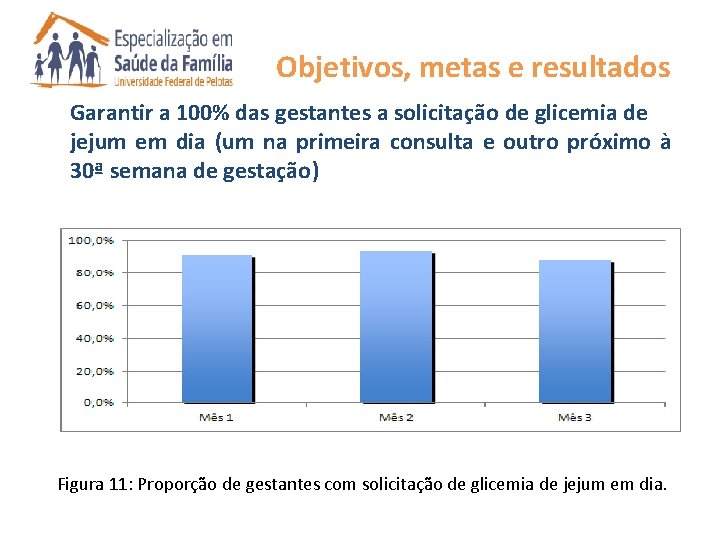 Especialização em
Saúde da Família
Universidade Federal de Pelotas

Objetivos, metas e resultados

Garantir a 100% das gestantes a solicitação de glicemia de jejum em dia (um na primeira consulta e outro próximo à 30ª semana de gestação)

100,0%
80,0%
60,0%
40,0%
20,0%
0,0%

Mês 1
Mês 2
Mês 3

Figura 11: Proporção de gestantes com solicitação de glicemia de jejum em dia.